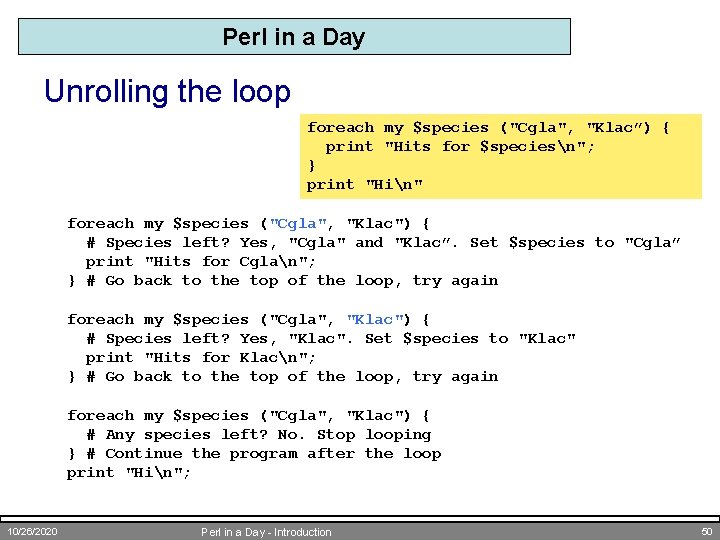 Perl in a Day

Unrolling the loop

foreach my $species ("Cgla", "Klac") {
  print "Hits for $species\n";
}
print "Hi\n"

foreach my $species ("Cgla", "Klac") {
  # Species left? Yes, "Cgla" and "Klac". Set $species to "Cgla"
  print "Hits for Cgla\n";
} # Go back to the top of the loop, try again

foreach my $species ("Cgla", "Klac") {
  # Species left? Yes, "Klac". Set $species to "Klac"
  print "Hits for Klac\n";
} # Go back to the top of the loop, try again

foreach my $species ("Cgla", "Klac") {
  # Any species left? No. Stop looping
} # Continue the program after the loop
print "Hi\n";

10/26/2020 Perl in a Day - Introduction 50